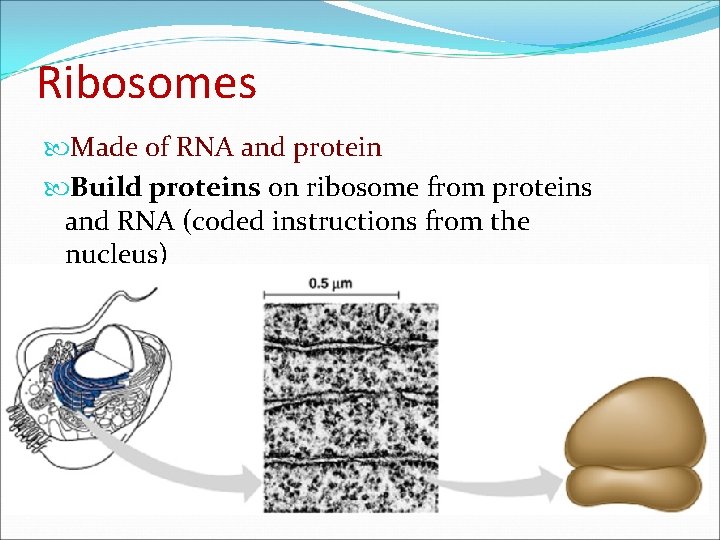 Ribosomes

Made of RNA and protein

**Build proteins** on ribosome from proteins and RNA (coded instructions from the nucleus)

0.5 μm